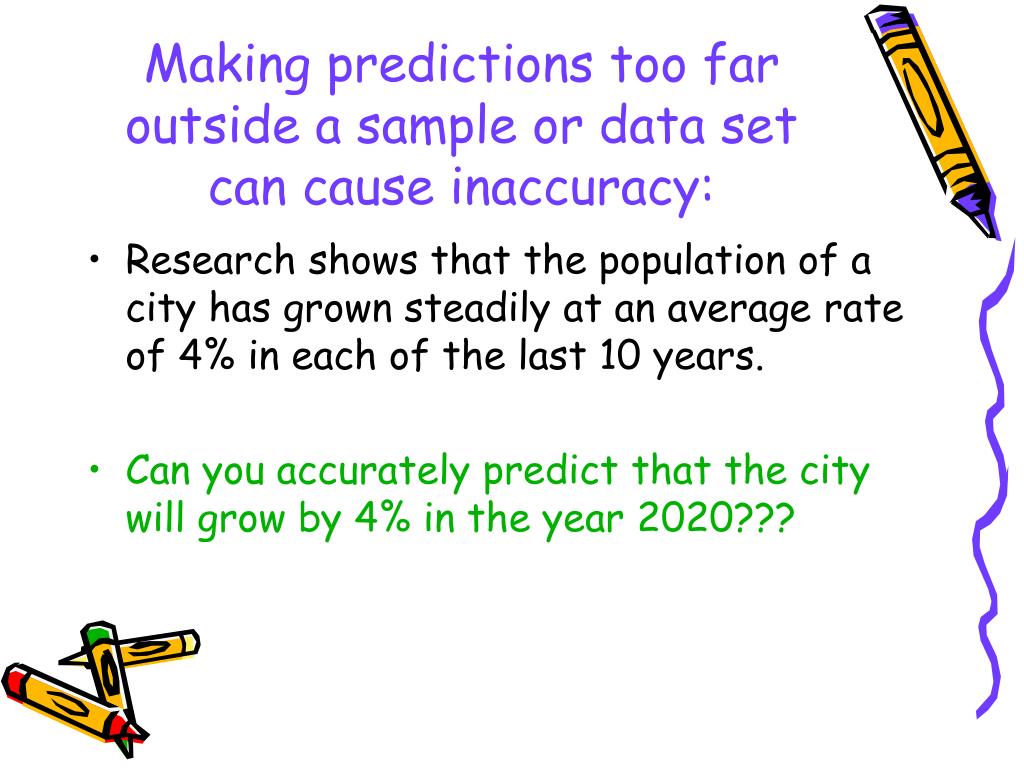 Making predictions too far outside a sample or data set can cause inaccuracy:

• Research shows that the population of a city has grown steadily at an average rate of 4% in each of the last 10 years.

• Can you accurately predict that the city will grow by 4% in the year 2020???